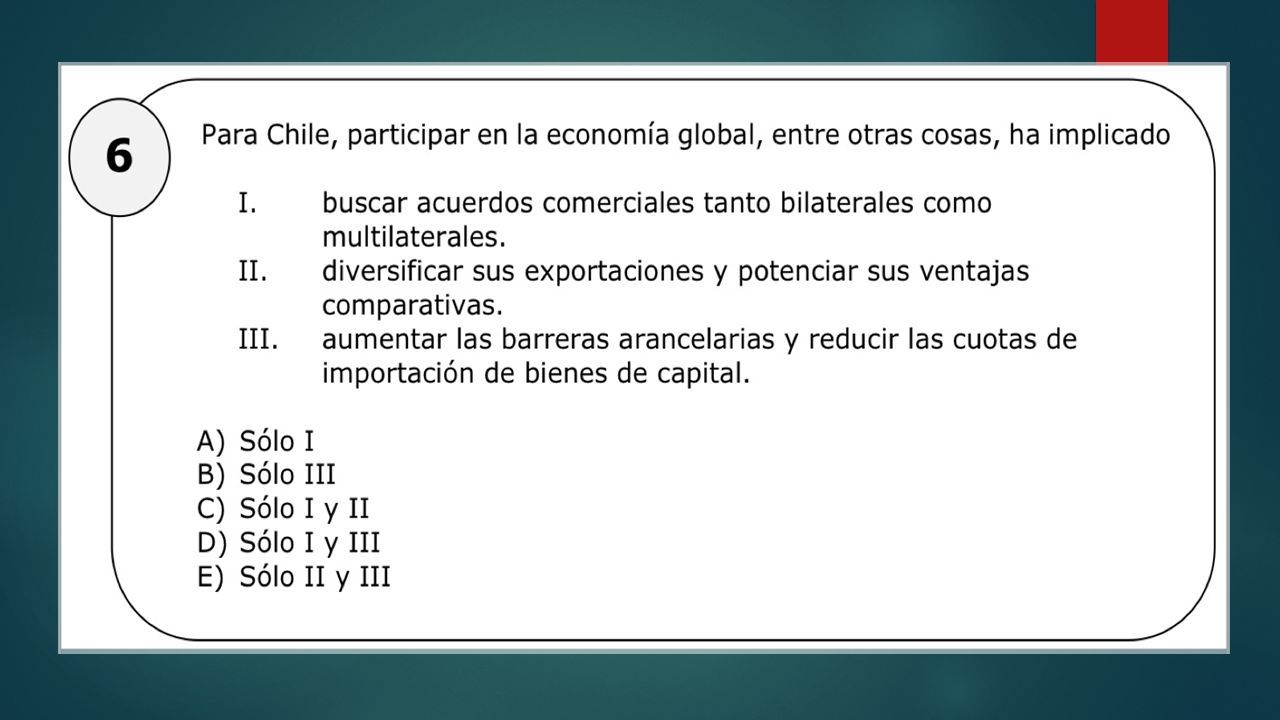 6

Para Chile, participar en la economía global, entre otras cosas, ha implicado

I. buscar acuerdos comerciales tanto bilaterales como multilaterales.
II. diversificar sus exportaciones y potenciar sus ventajas comparativas.
III. aumentar las barreras arancelarias y reducir las cuotas de importación de bienes de capital.

A) Sólo I
B) Sólo III
C) Sólo I y II
D) Sólo I y III
E) Sólo II y III